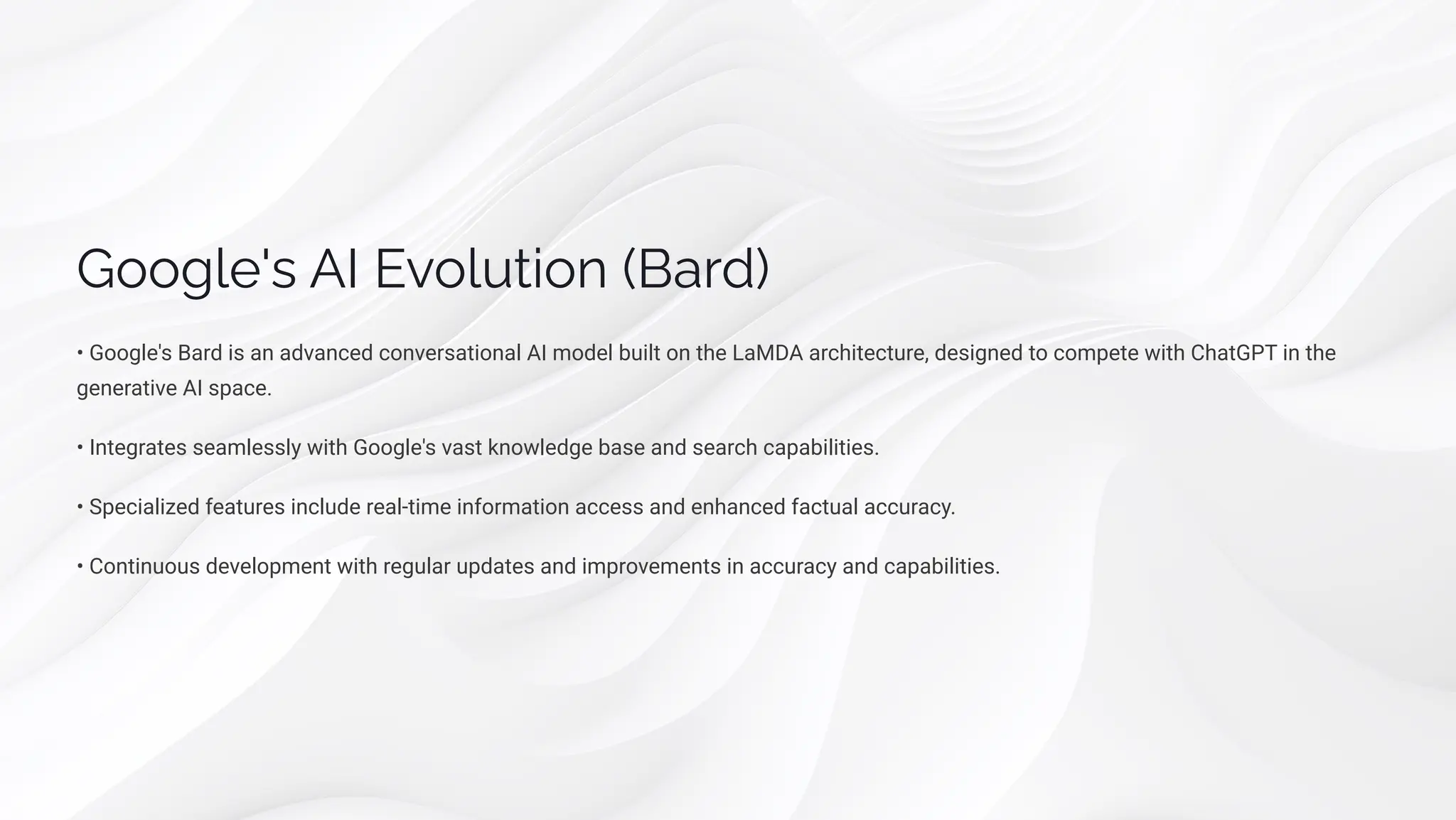 Google's AI Evolution (Bard)

• Google's Bard is an advanced conversational AI model built on the LaMDA architecture, designed to compete with ChatGPT in the generative AI space.

• Integrates seamlessly with Google's vast knowledge base and search capabilities.

• Specialized features include real-time information access and enhanced factual accuracy.

• Continuous development with regular updates and improvements in accuracy and capabilities.